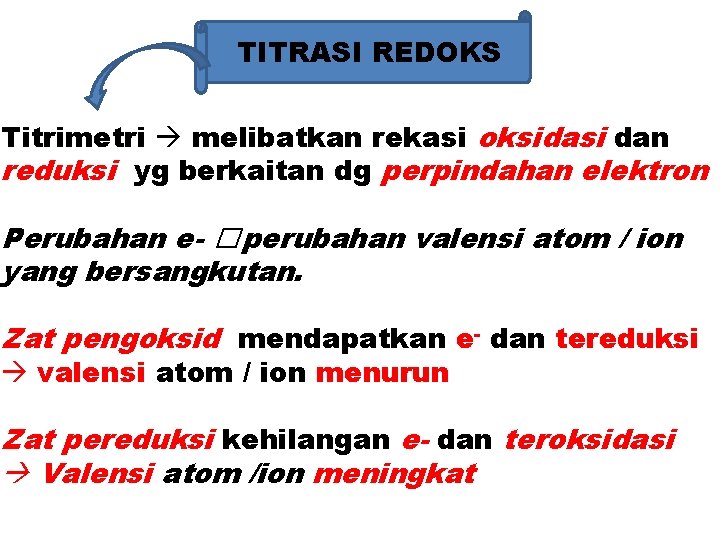 TITRASI REDOKS

Titrimetri → melibatkan rekasi oksidasi dan reduksi yg berkaitan dg perpindahan elektron

Perubahan e- □perubahan valensi atom / ion yang bersangkutan.

Zat pengoksid mendapatkan $e^-$ dan tereduksi → valensi atom / ion menurun

Zat pereduksi kehilangan e- dan teroksidasi → Valensi atom /ion meningkat